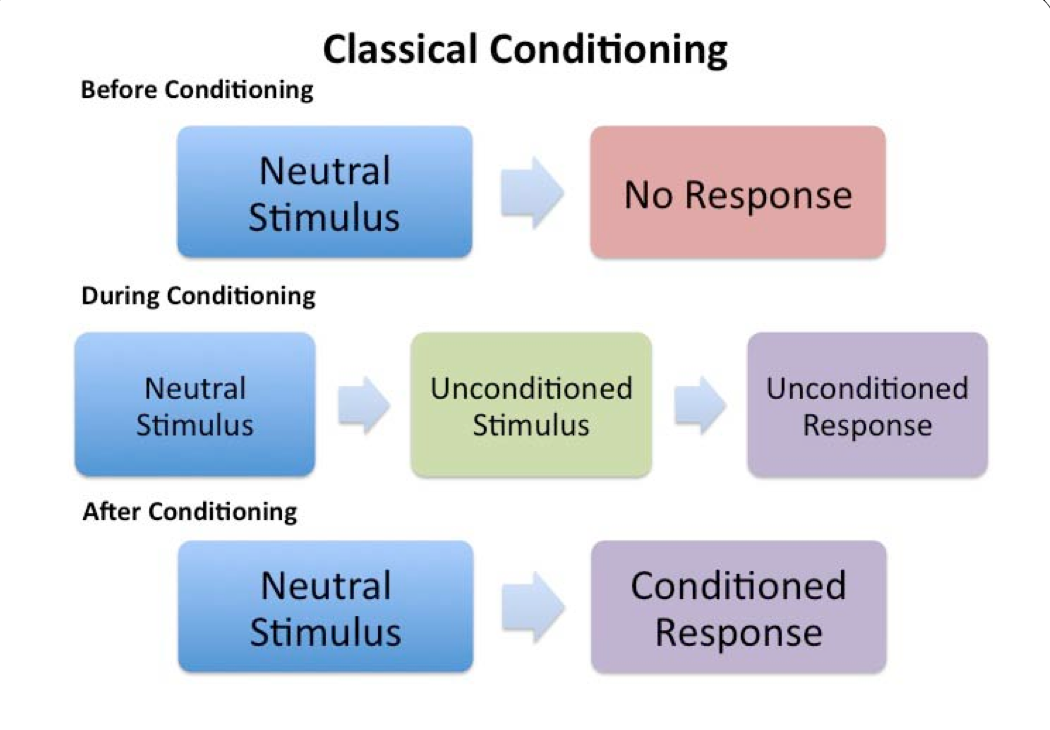 Classical Conditioning

Before Conditioning

Neutral Stimulus

No Response

During Conditioning

Neutral Stimulus

Unconditioned Stimulus

Unconditioned Response

After Conditioning

Neutral Stimulus

Conditioned Response